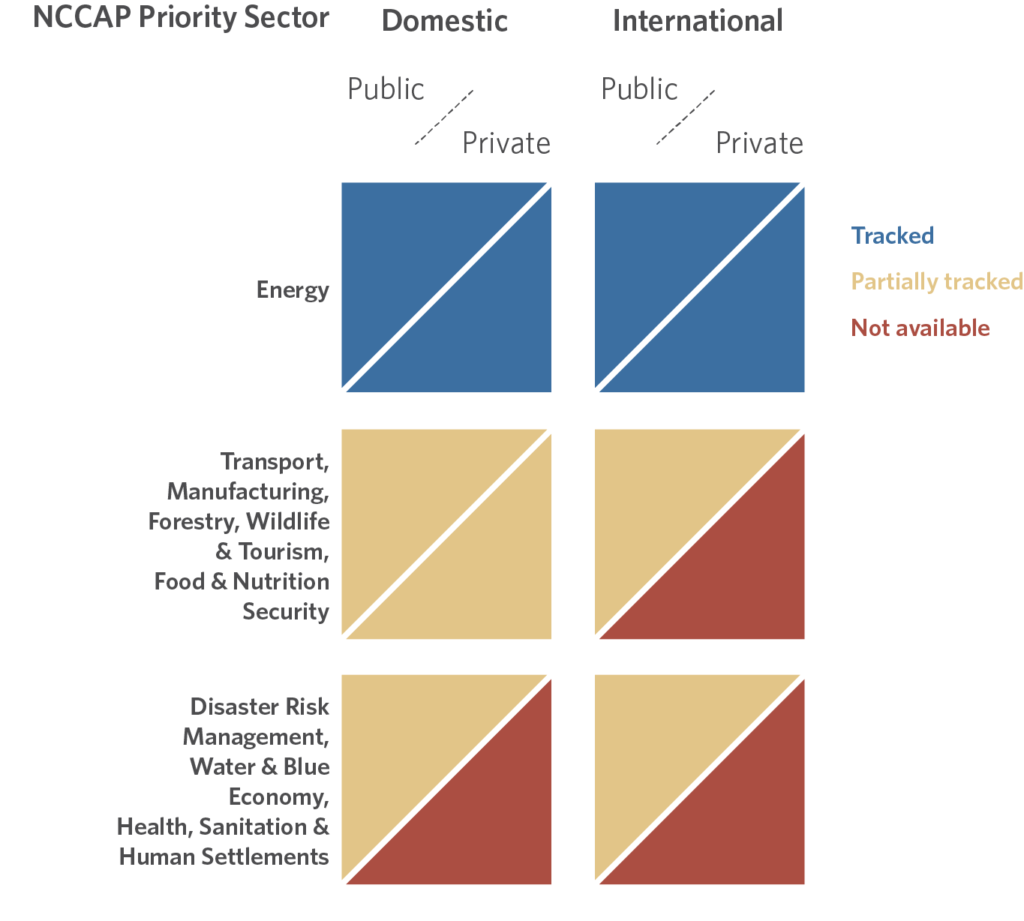 NCCAP Priority Sector

Domestic

International

Public

Private

Public

Private

Tracked

Partially tracked

Not available

Energy

Transport, Manufacturing, Forestry, Wildlife & Tourism, Food & Nutrition Security

Disaster Risk Management, Water & Blue Economy, Health, Sanitation & Human Settlements